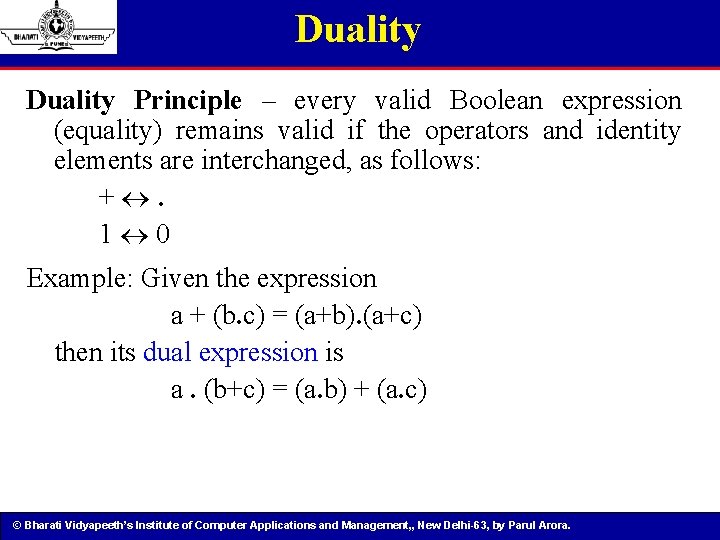 BHARATI VIDYAPEETH
PUNE

Duality

Duality Principle – every valid Boolean expression (equality) remains valid if the operators and identity elements are interchanged, as follows:

$+ \leftrightarrow .$

$1 \leftrightarrow 0$

Example: Given the expression

a + (b.c) = (a+b).(a+c)

then its dual expression is

a . (b+c) = (a.b) + (a.c)

© Bharati Vidyapeeth's Institute of Computer Applications and Management,, New Delhi-63, by Parul Arora.